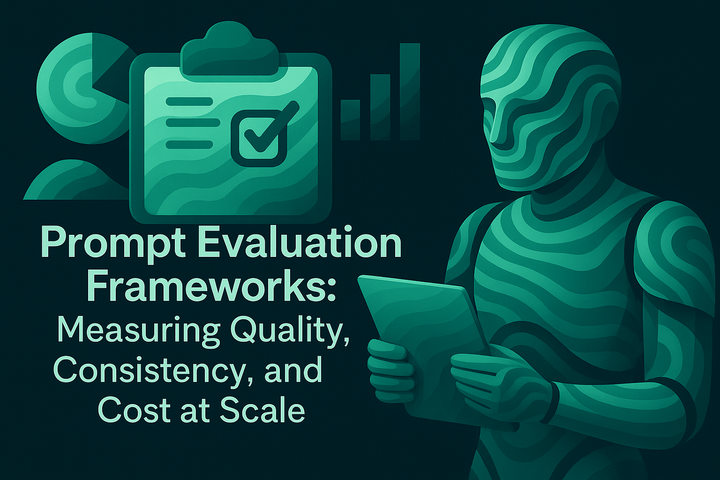 Prompt Evaluation Frameworks:
Measuring Quality, Consistency, and Cost at Scale